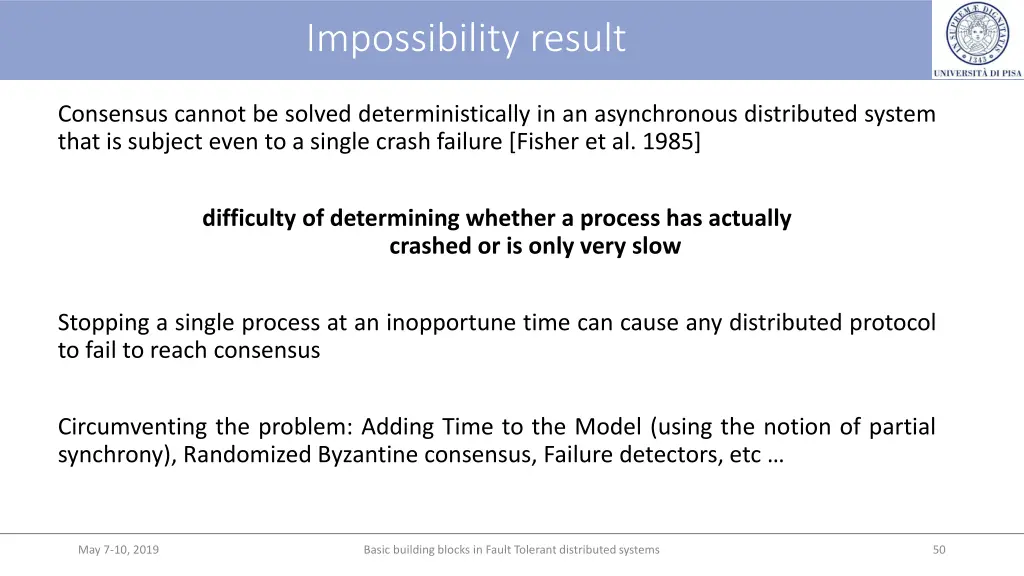 Impossibility result

UNIVERSITÀ DI PISA

Consensus cannot be solved deterministically in an asynchronous distributed system that is subject even to a single crash failure [Fisher et al. 1985]

difficulty of determining whether a process has actually crashed or is only very slow

Stopping a single process at an inopportune time can cause any distributed protocol to fail to reach consensus

Circumventing the problem: Adding Time to the Model (using the notion of partial synchrony), Randomized Byzantine consensus, Failure detectors, etc …

May 7-10, 2019

Basic building blocks in Fault Tolerant distributed systems

50